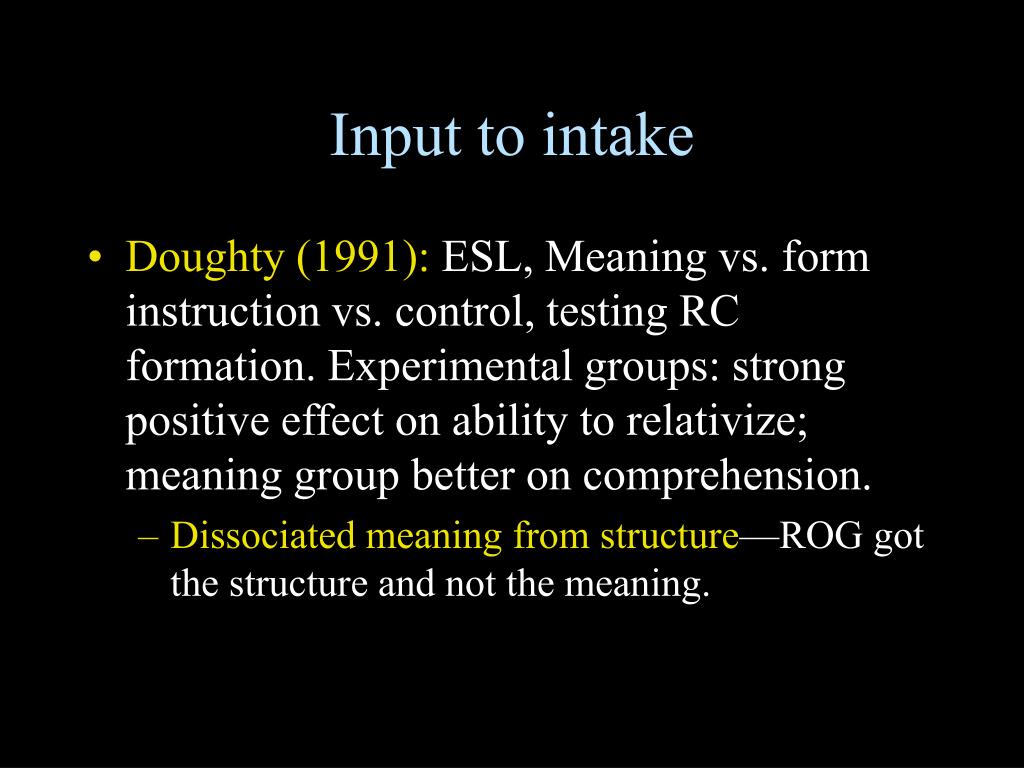 Input to intake

• Doughty (1991): ESL, Meaning vs. form instruction vs. control, testing RC formation. Experimental groups: strong positive effect on ability to relativize; meaning group better on comprehension.

– Dissociated meaning from structure—ROG got the structure and not the meaning.